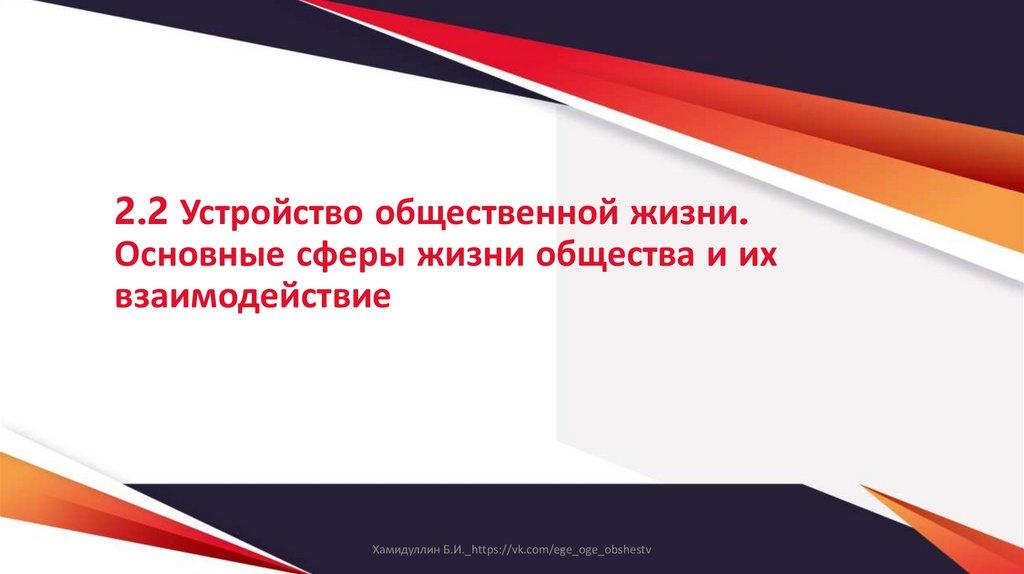 2.2 Устройство общественной жизни. Основные сферы жизни общества и их взаимодействие

Хамидуллин Б.И._https://vk.com/ege_oge_obshestv